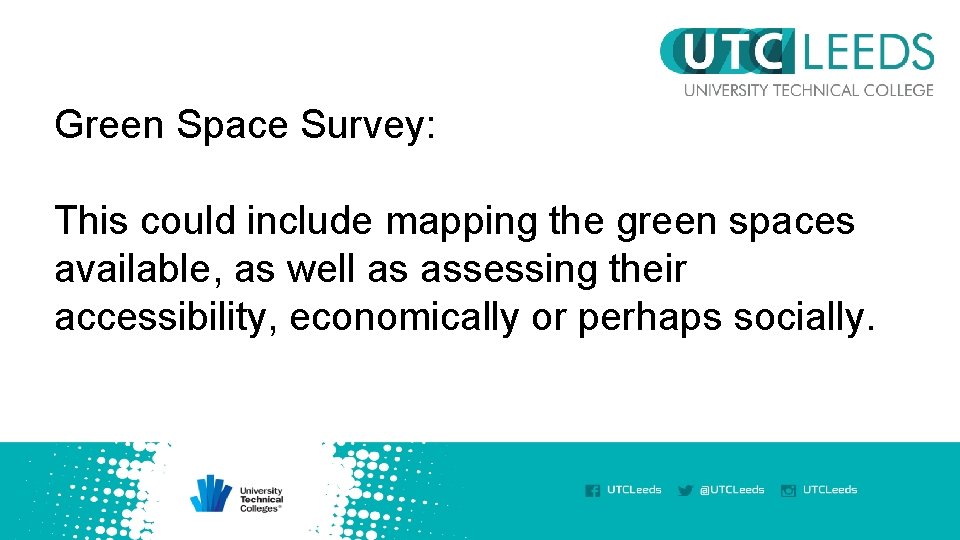 UTC LEEDS
UNIVERSITY TECHNICAL COLLEGE

Green Space Survey:

This could include mapping the green spaces available, as well as assessing their accessibility, economically or perhaps socially.

University Technical Colleges®

UTCLeeds @UTCLeeds UTCLeeds